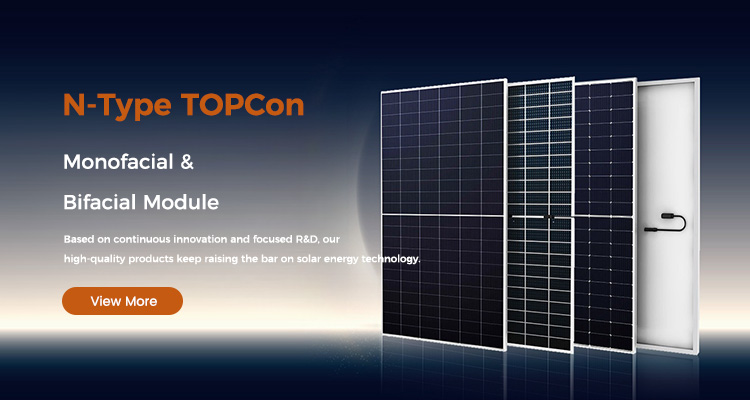 N-Type TOPCon

Monofacial &

Bifacial Module

Based on continuous innovation and focused R&D, our high-quality products keep raising the bar on solar energy technology.

View More